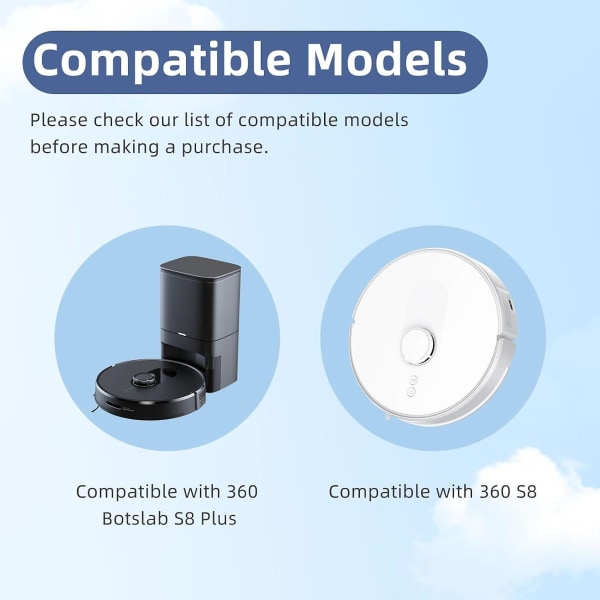 Compatible Models

Please check our list of compatible models before making a purchase.

Compatible with 360 Botslab S8 Plus

Compatible with 360 S8